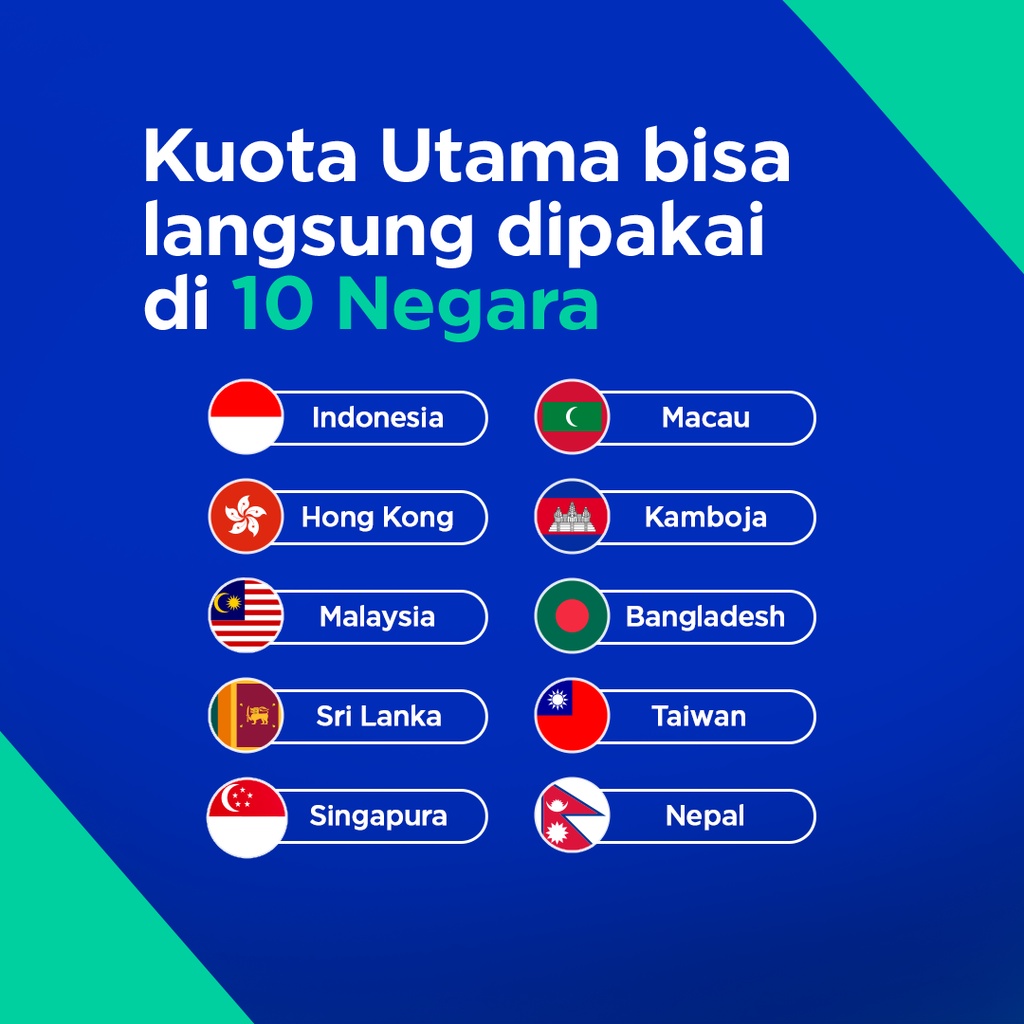 Kuota Utama bisa langsung dipakai di 10 Negara

Indonesia
Hong Kong
Malaysia
Sri Lanka
Singapura

Macau
Kamboja
Bangladesh
Taiwan
Nepal